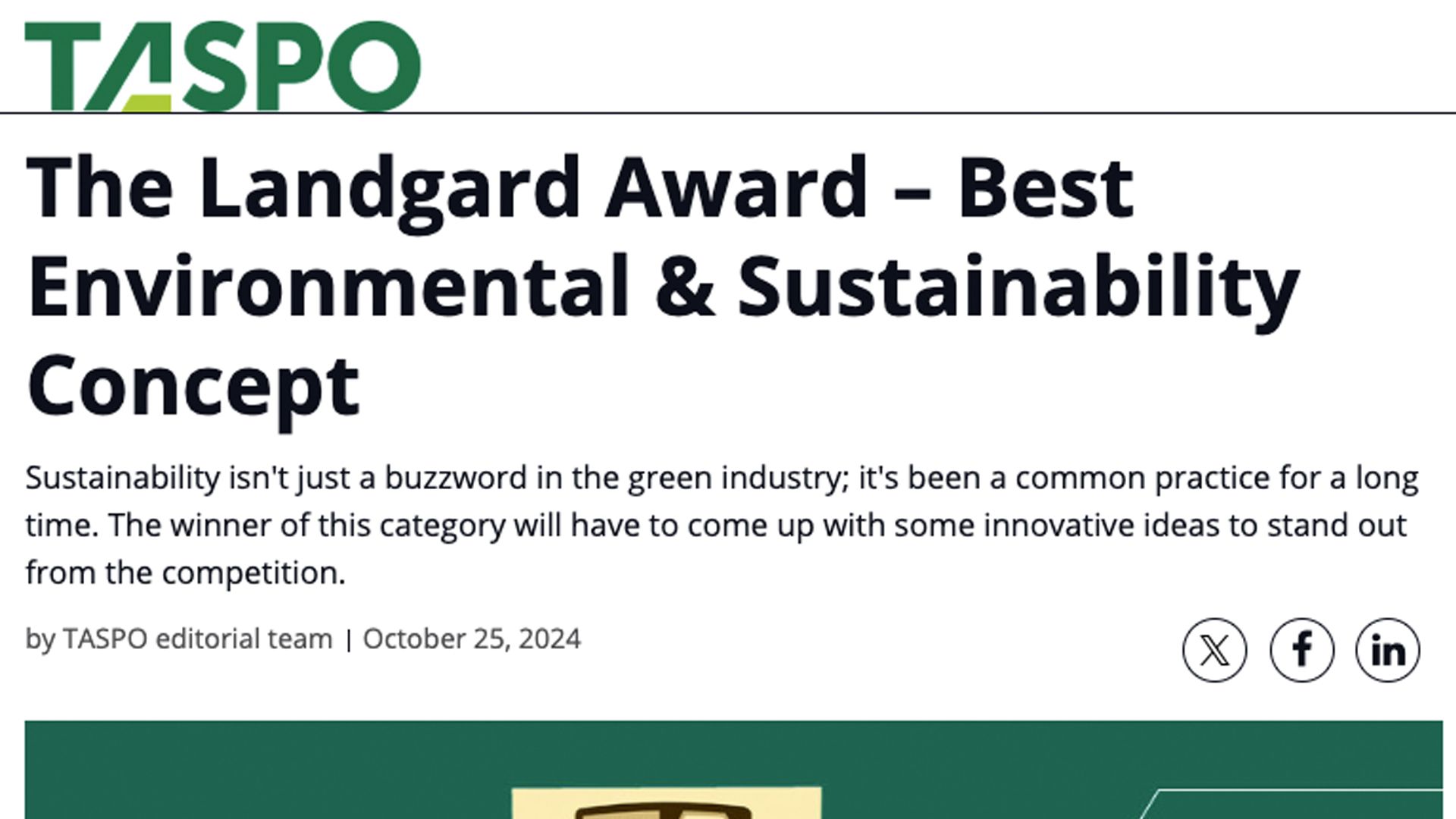 TASPO

The Landgard Award – Best Environmental & Sustainability Concept

Sustainability isn't just a buzzword in the green industry; it's been a common practice for a long time. The winner of this category will have to come up with some innovative ideas to stand out from the competition.

by TASPO editorial team | October 25, 2024